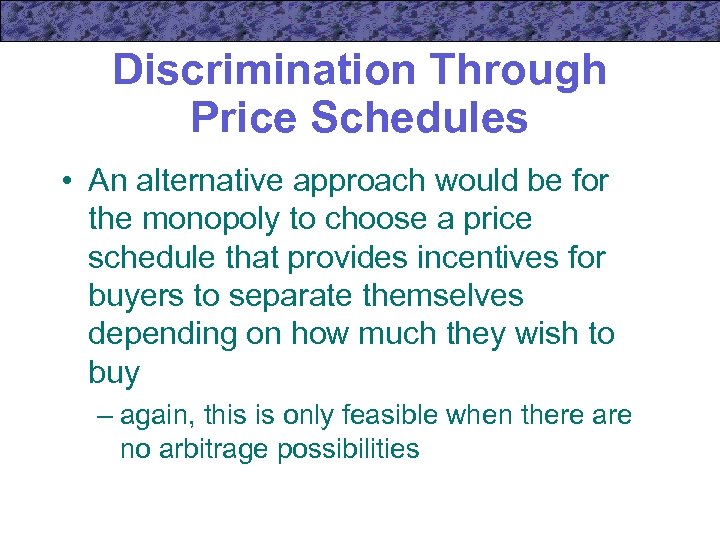 Discrimination Through Price Schedules

• An alternative approach would be for the monopoly to choose a price schedule that provides incentives for buyers to separate themselves depending on how much they wish to buy

– again, this is only feasible when there are no arbitrage possibilities